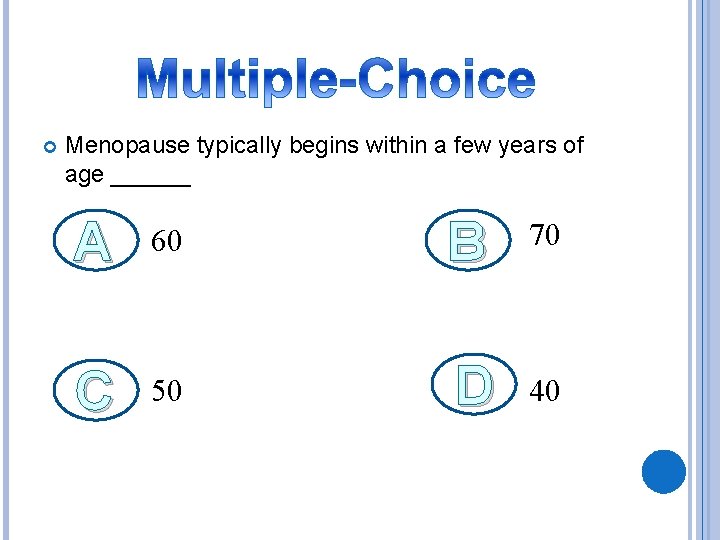 Multiple-Choice

Menopause typically begins within a few years of age ______

A 60

B 70

C 50

D 40